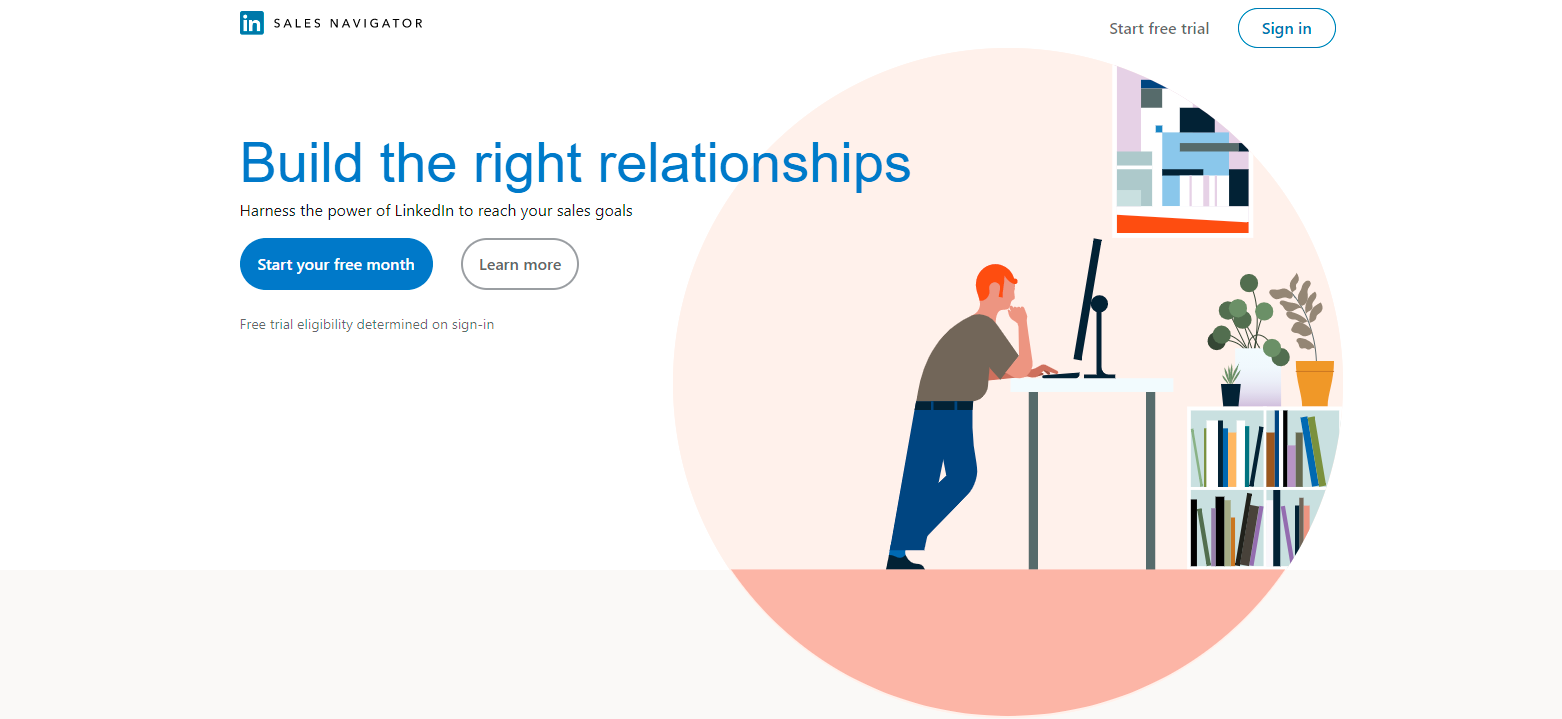 in SALES NAVIGATOR

Start free trial

Sign in

Build the right relationships

Harness the power of LinkedIn to reach your sales goals

Start your free month

Learn more

Free trial eligibility determined on sign-in